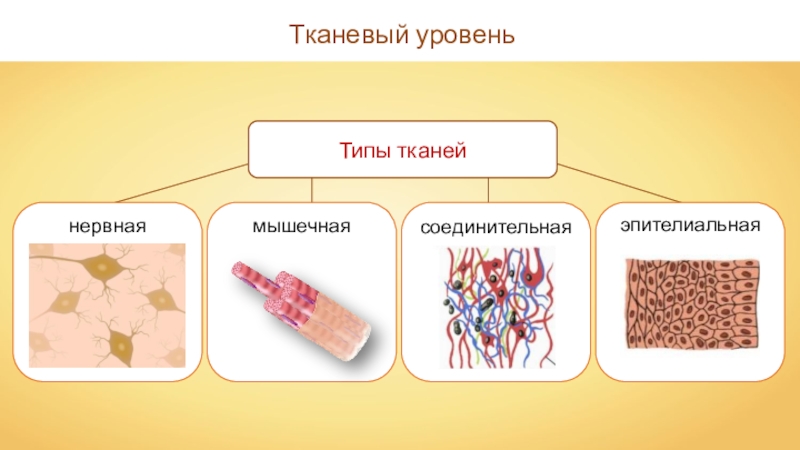 Тканевый уровень

Типы тканей

нервная

мышечная

соединительная

эпителиальная